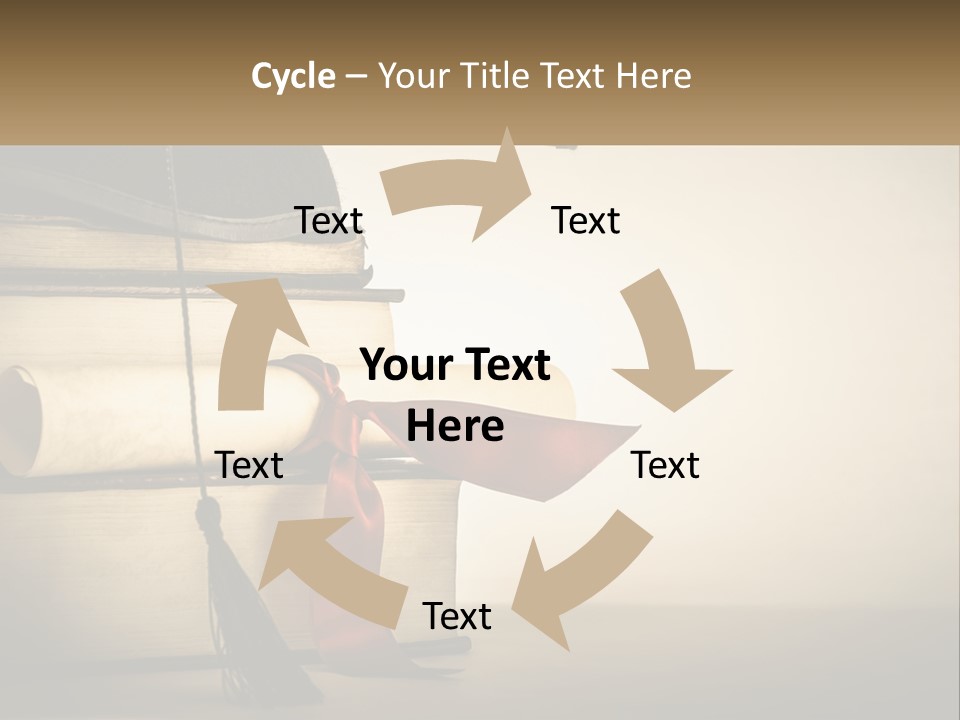 Cycle – Your Title Text Here

Text

Text

Your Text Here

Text

Text

Text